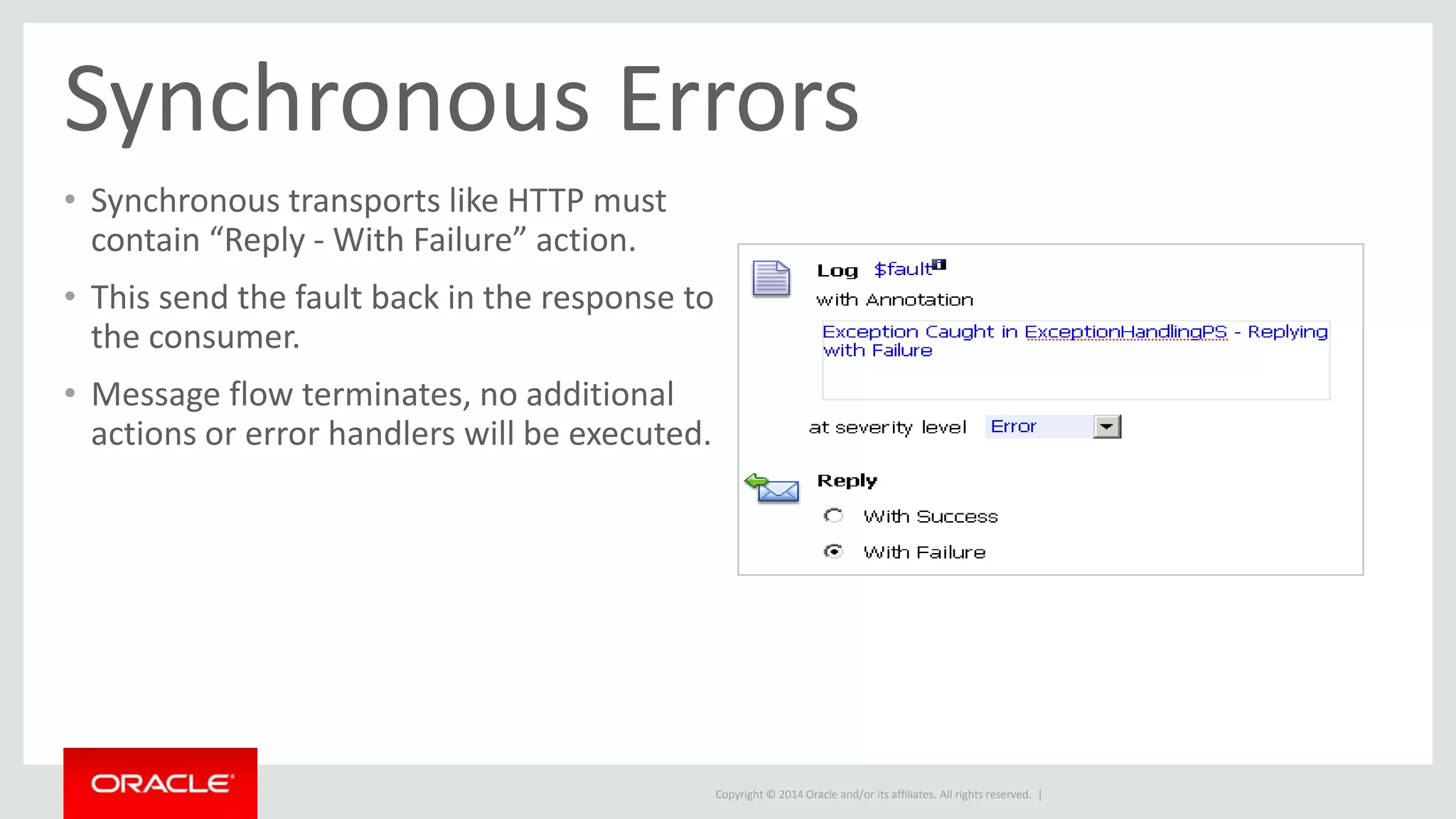 Synchronous Errors

• Synchronous transports like HTTP must contain “Reply - With Failure” action.

• This send the fault back in the response to the consumer.

• Message flow terminates, no additional actions or error handlers will be executed.

Log $fault

with Annotation

Exception Caught in ExceptionHandlingPS - Replying with Failure

at severity level Error

Reply

With Success

With Failure

ORACLE

Copyright © 2014 Oracle and/or its affiliates. All rights reserved. |